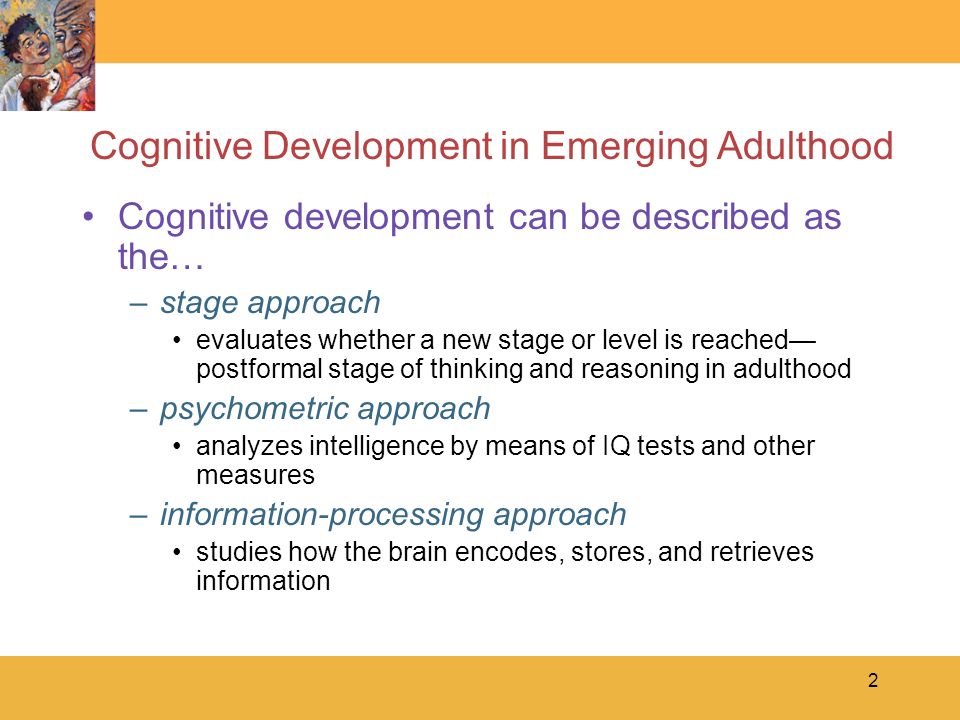 Cognitive Development in Emerging Adulthood

• Cognitive development can be described as the…

– stage approach

• evaluates whether a new stage or level is reached—postformal stage of thinking and reasoning in adulthood

– psychometric approach

• analyzes intelligence by means of IQ tests and other measures

– information-processing approach

• studies how the brain encodes, stores, and retrieves information

2